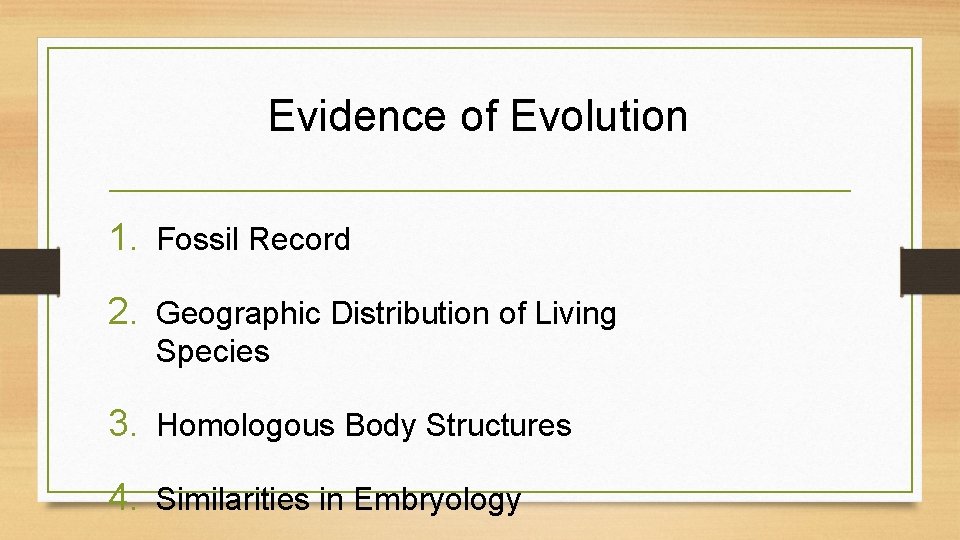 Evidence of Evolution

1. Fossil Record

2. Geographic Distribution of Living Species

3. Homologous Body Structures

4. Similarities in Embryology